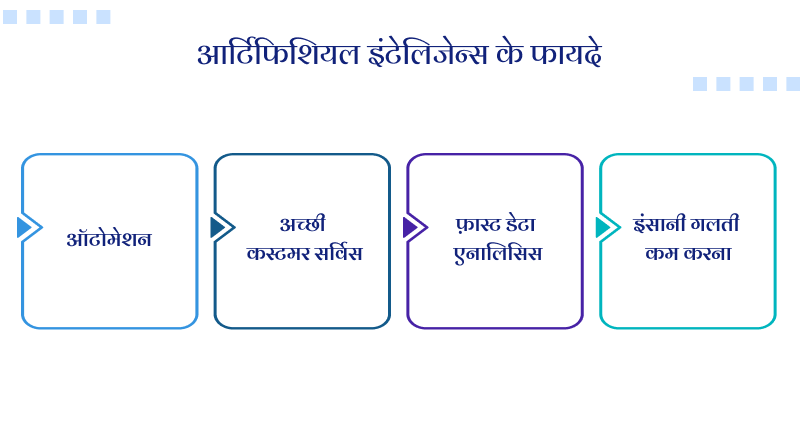 आर्टिफिशियल इंटेलिजेन्स के फायदे

ऑटोमेशन

अच्छी कस्टमर सर्विस

फ़ास्ट डेटा एनालिसिस

इंसानी गलती कम करना